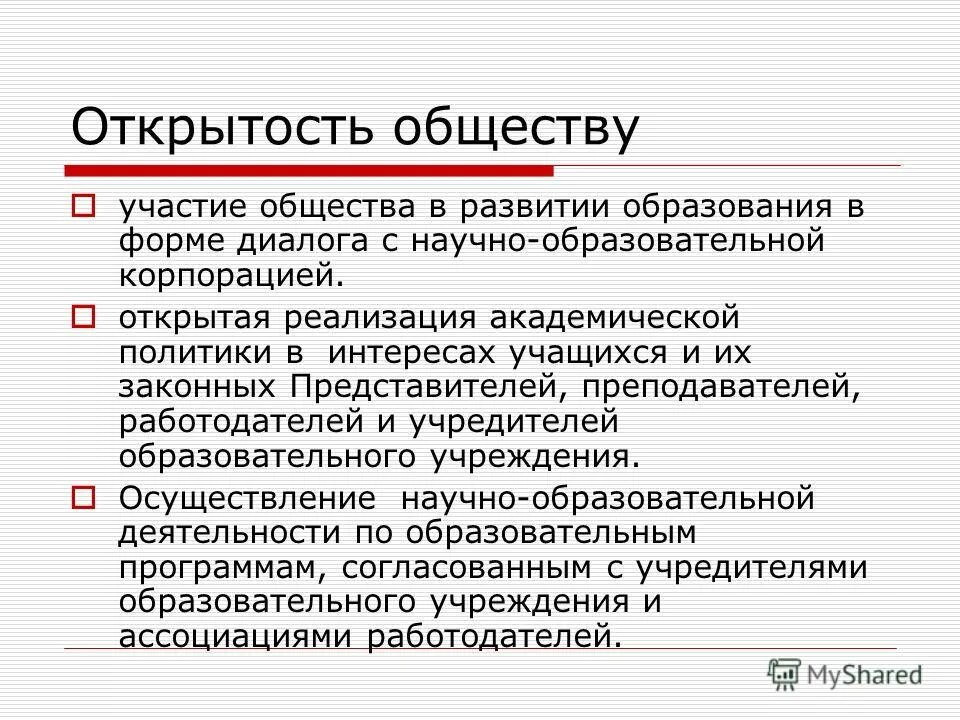 Открытость обществу

участие общества в развитии образования в форме диалога с научно-образовательной корпорацией.

открытая реализация академической политики в интересах учащихся и их законных Представителей, преподавателей, работодателей и учредителей образовательного учреждения.

Осуществление научно-образовательной деятельности по образовательным программам, согласованным с учредителями образовательного учреждения и ассоциациями работодателей.

MyShared